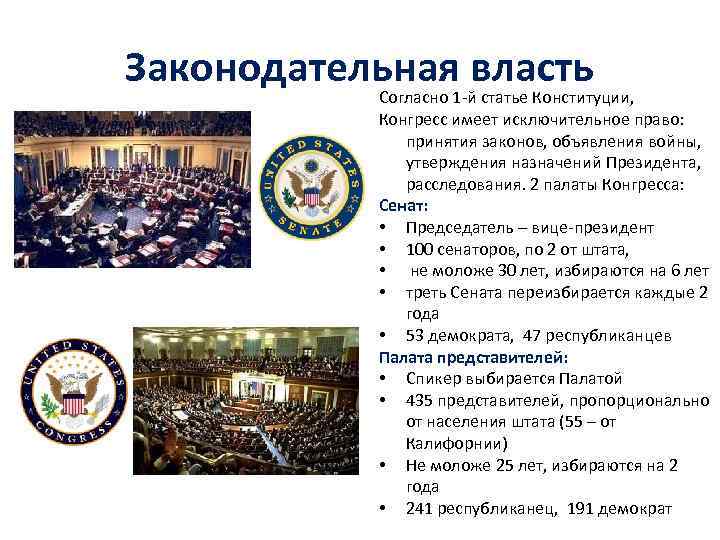 Законодательная власть

UNITED STATES SENATE

UNITED STATES CONGRESS

Согласно 1-й статье Конституции, Конгресс имеет исключительное право:

принятия законов, объявления войны, утверждения назначений Президента, расследования. 2 палаты Конгресса:

Сенат:

• Председатель – вице-президент
• 100 сенаторов, по 2 от штата,
• не моложе 30 лет, избираются на 6 лет
• треть Сената переизбирается каждые 2 года
• 53 демократа, 47 республиканцев

Палата представителей:

• Спикер выбирается Палатой
• 435 представителей, пропорционально от населения штата (55 – от Калифорнии)
• Не моложе 25 лет, избираются на 2 года
• 241 республиканец, 191 демократ